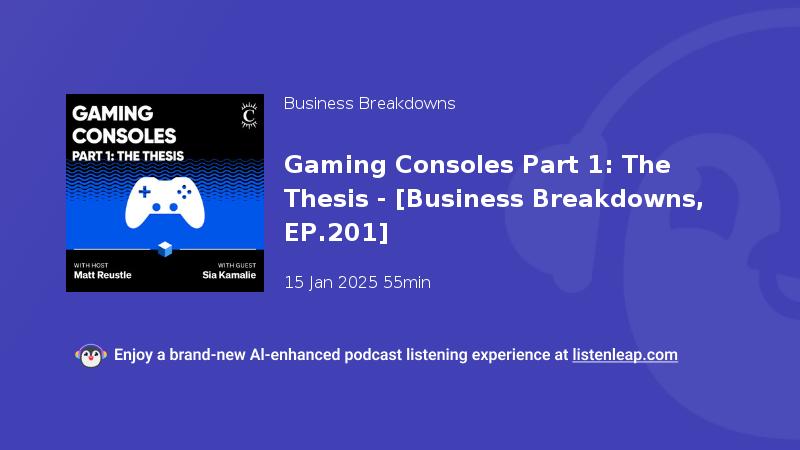 GAMING CONSOLES
PART 1: THE THESIS

C

WITH HOST
Matt Reustle

WITH GUEST
Sia Kamalie

Business Breakdowns

Gaming Consoles Part 1: The Thesis - [Business Breakdowns, EP.201]

15 Jan 2025 55min

Enjoy a brand-new AI-enhanced podcast listening experience at listenleap.com